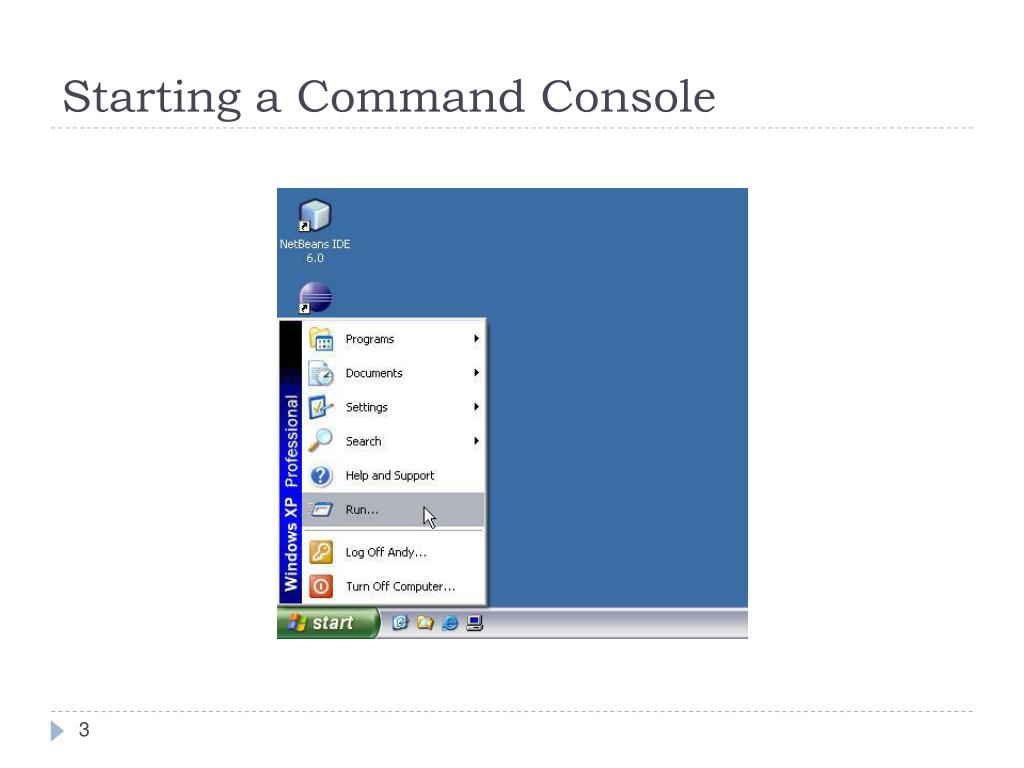 Starting a Command Console

NetBeans IDE 6.0

Windows XP Professional

Programs

Documents

Settings

Search

Help and Support

Run...

Log Off Andy...

Turn Off Computer...

start

3